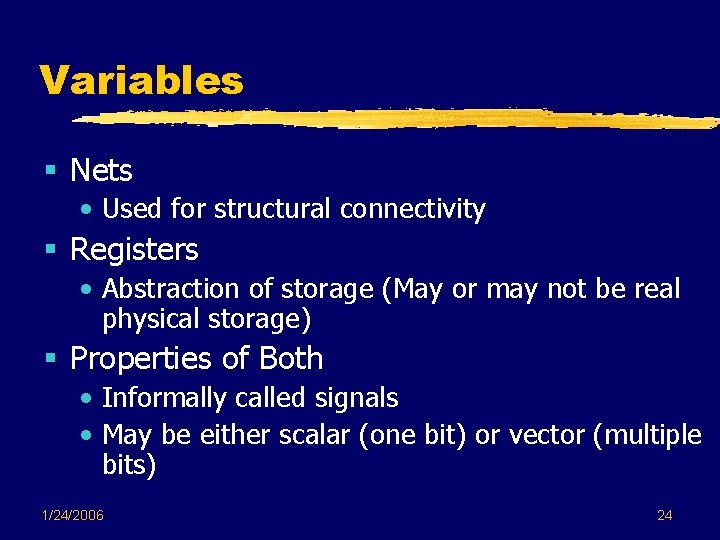 Variables

▪ Nets
• Used for structural connectivity
▪ Registers
• Abstraction of storage (May or may not be real physical storage)
▪ Properties of Both
• Informally called signals
• May be either scalar (one bit) or vector (multiple bits)

1/24/2006

24